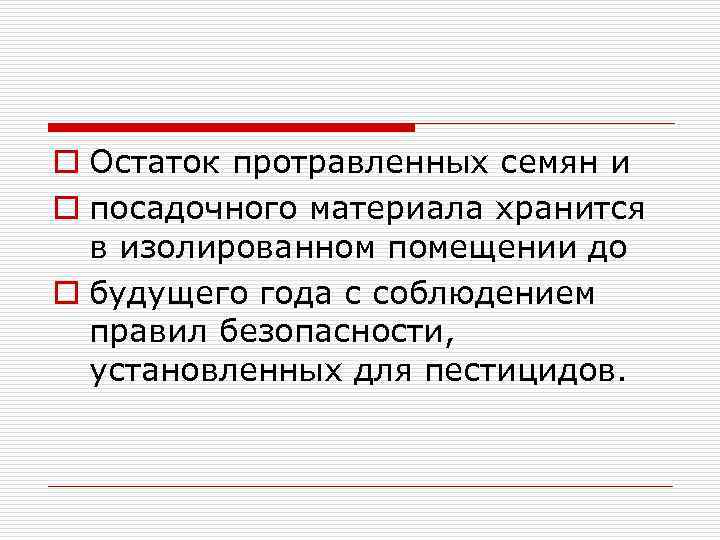 Остаток протравленных семян и

посадочного материала хранится в изолированном помещении до

будущего года с соблюдением правил безопасности, установленных для пестицидов.